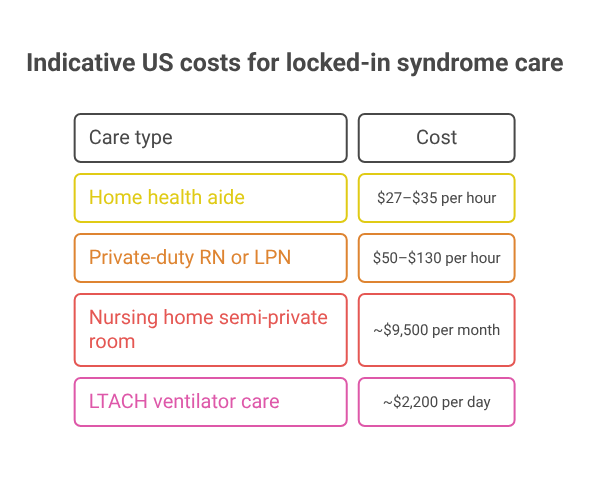 Indicative US costs for locked-in syndrome care

| Care type | Cost |
|---|---|
| Home health aide | \$27–\$35 per hour |
| Private-duty RN or LPN | \$50–\$130 per hour |
| Nursing home semi-private room | ~\$9,500 per month |
| LTACH ventilator care | ~\$2,200 per day |